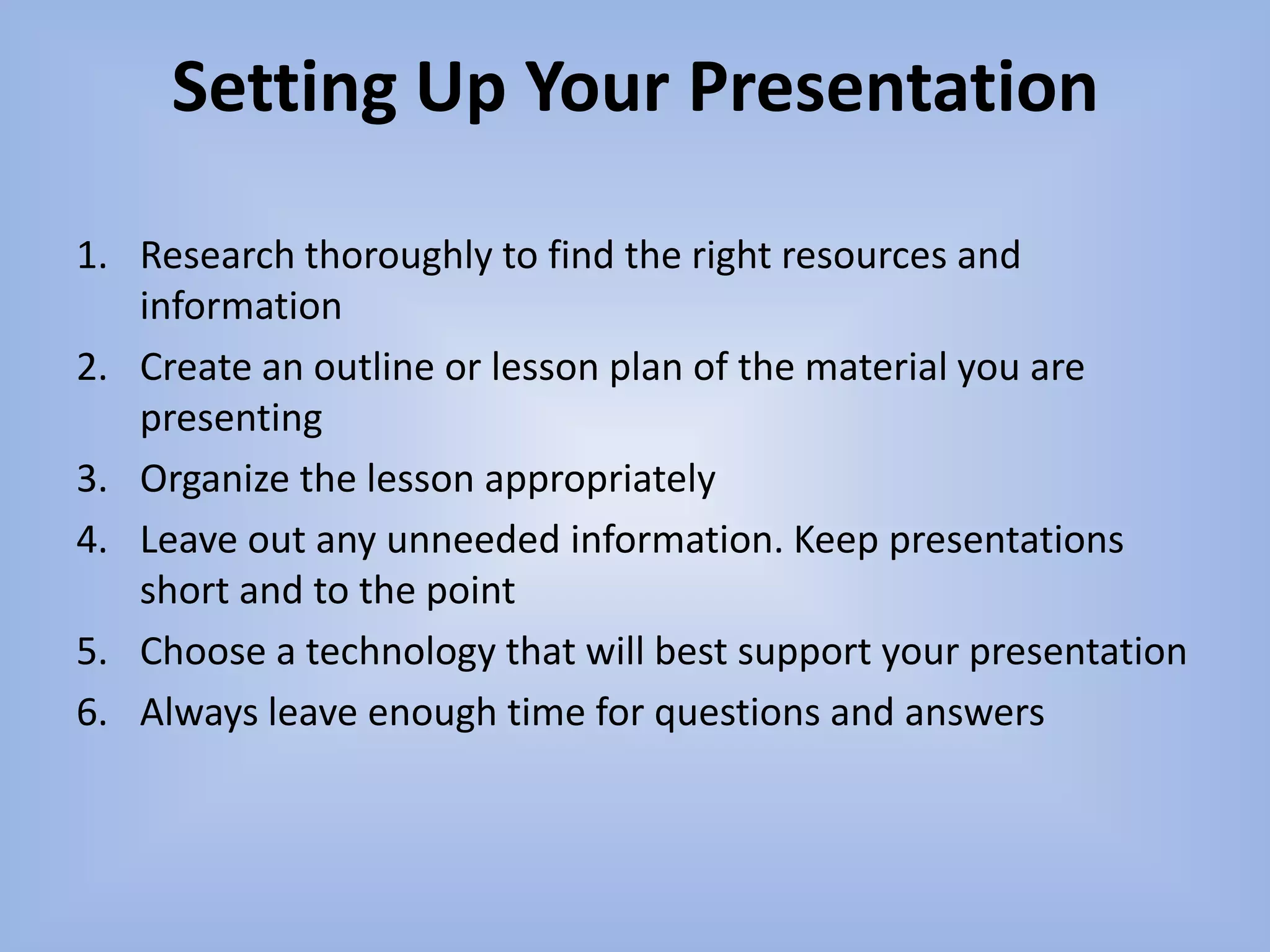 Setting Up Your Presentation

1. Research thoroughly to find the right resources and information
2. Create an outline or lesson plan of the material you are presenting
3. Organize the lesson appropriately
4. Leave out any unneeded information. Keep presentations short and to the point
5. Choose a technology that will best support your presentation
6. Always leave enough time for questions and answers